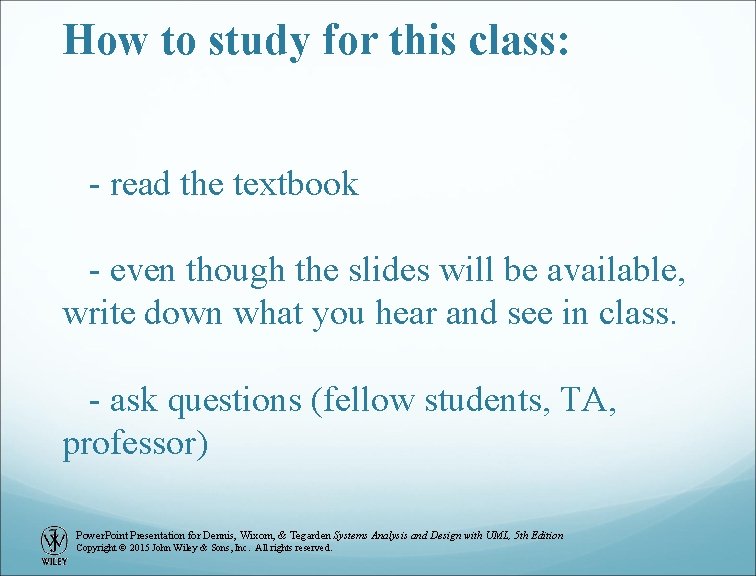 How to study for this class:

- read the textbook

- even though the slides will be available, write down what you hear and see in class.

- ask questions (fellow students, TA, professor)

WILEY

PowerPoint Presentation for Dennis, Wixom, & Tegarden Systems Analysis and Design with UML, 5th Edition
Copyright © 2015 John Wiley & Sons, Inc. All rights reserved.